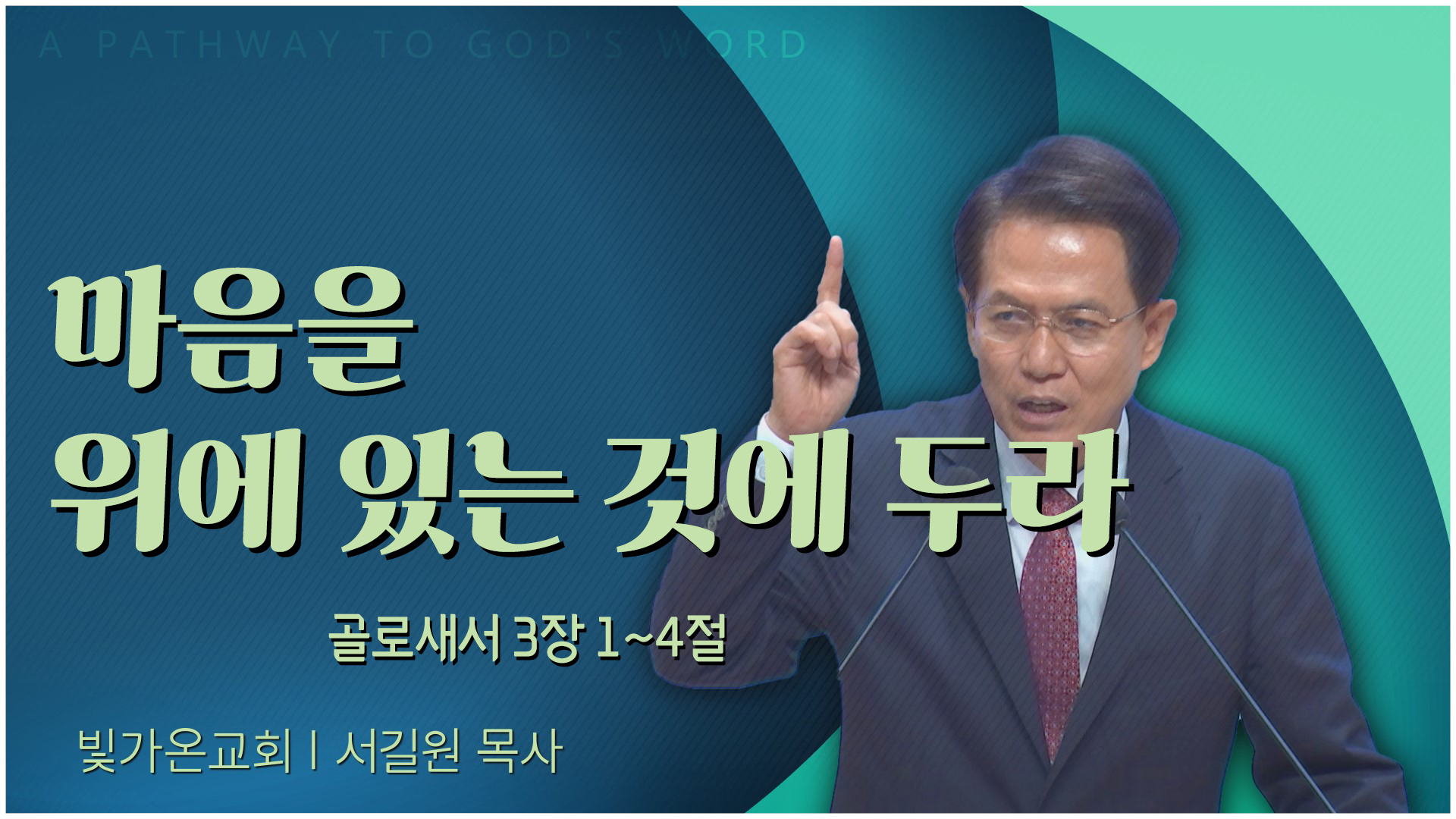 A PATHWAY TO GOD'S WORD

마음을
위에 있는 것에 두라

골로새서 3장 1~4절

빛가온교회 | 서길원 목사